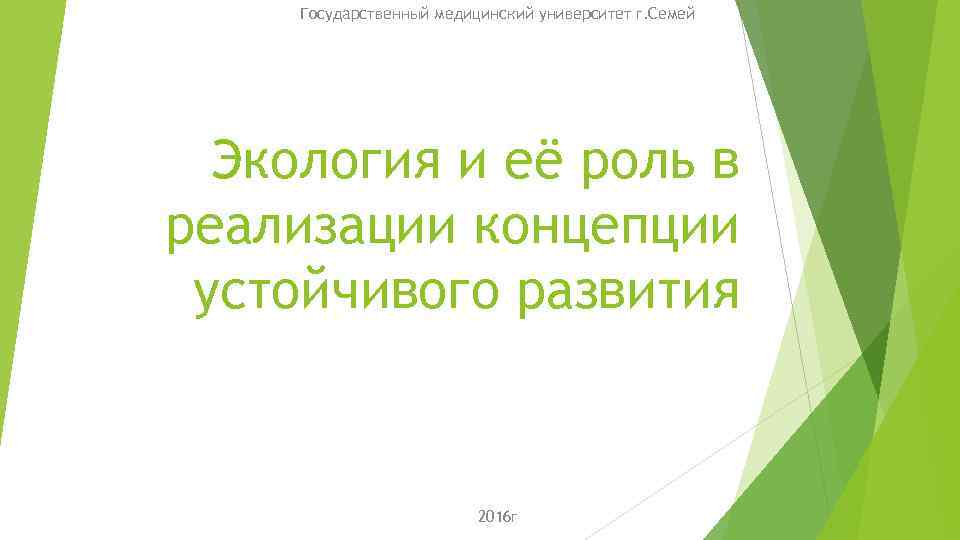 Государственный медицинский университет г.Семей

Экология и её роль в реализации концепции устойчивого развития

2016г